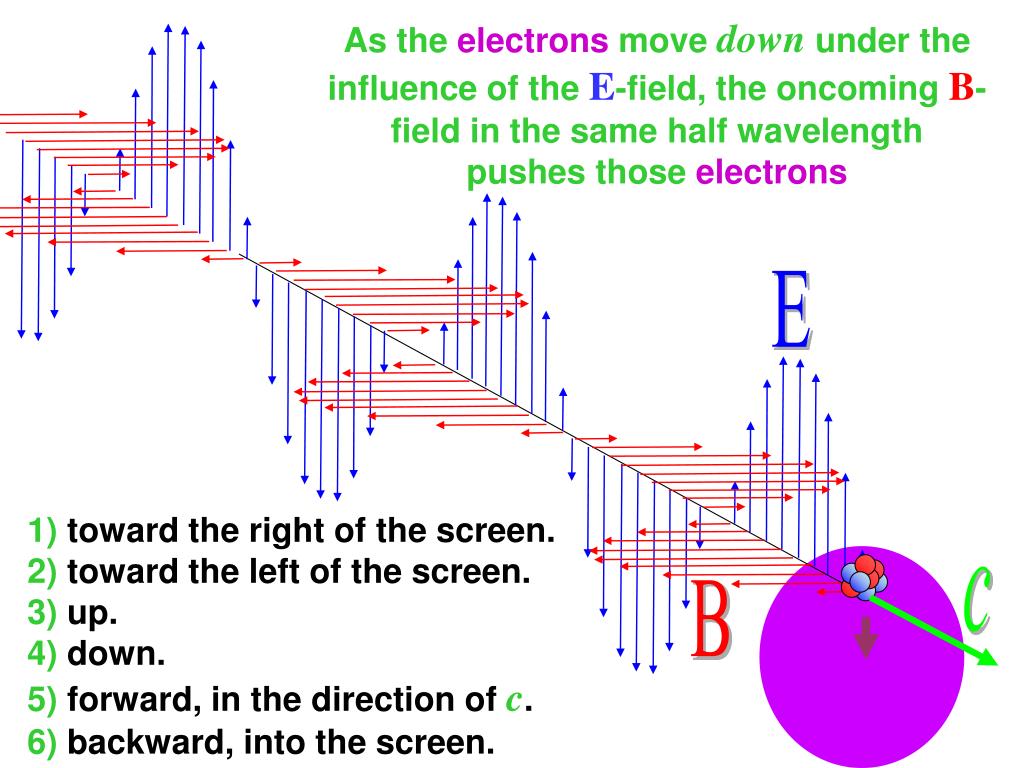 As the electrons move *down* under the influence of the E-field, the oncoming B-field in the same half wavelength pushes those electrons

E

B

c

1) toward the right of the screen.
2) toward the left of the screen.
3) up.
4) down.
5) forward, in the direction of *c*.
6) backward, into the screen.